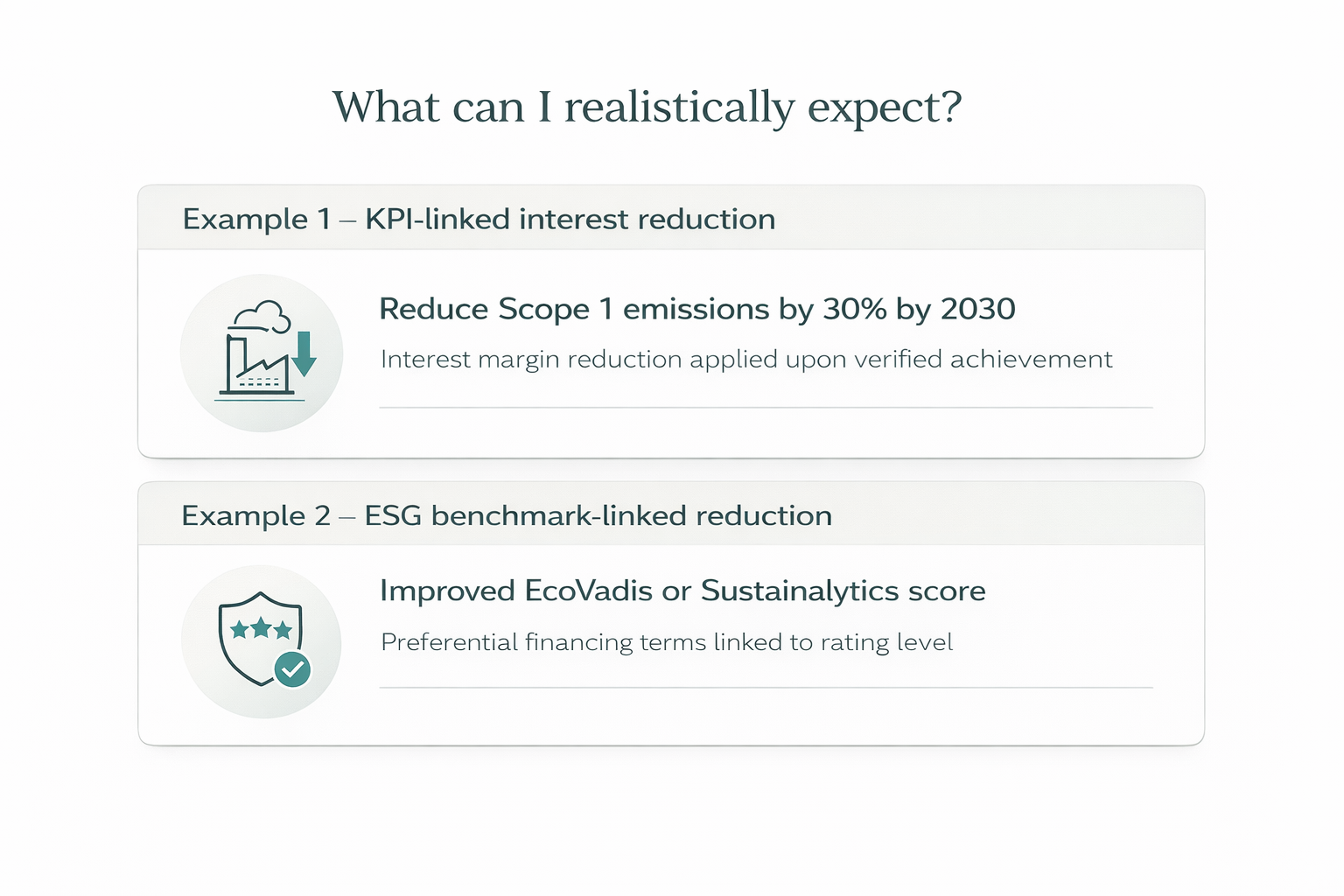 What can I realistically expect?

Example 1 – KPI-linked interest reduction

Reduce Scope 1 emissions by 30% by 2030

Interest margin reduction applied upon verified achievement

Example 2 – ESG benchmark-linked reduction

Improved EcoVadis or Sustainalytics score

Preferential financing terms linked to rating level